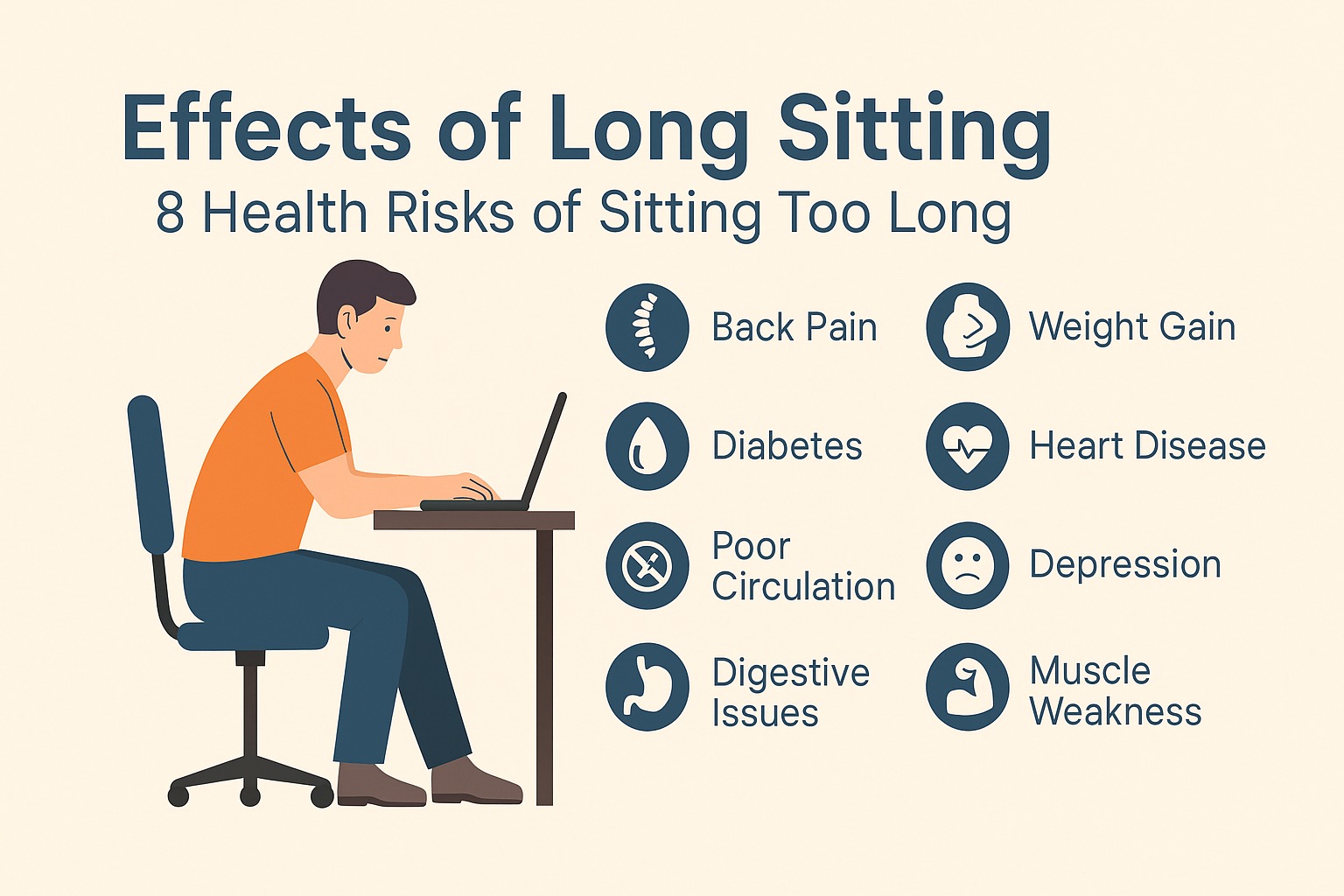 Effects of Long Sitting
8 Health Risks of Sitting Too Long

Back Pain
Diabetes
Poor Circulation
Digestive Issues

Weight Gain
Heart Disease
Depression
Muscle Weakness